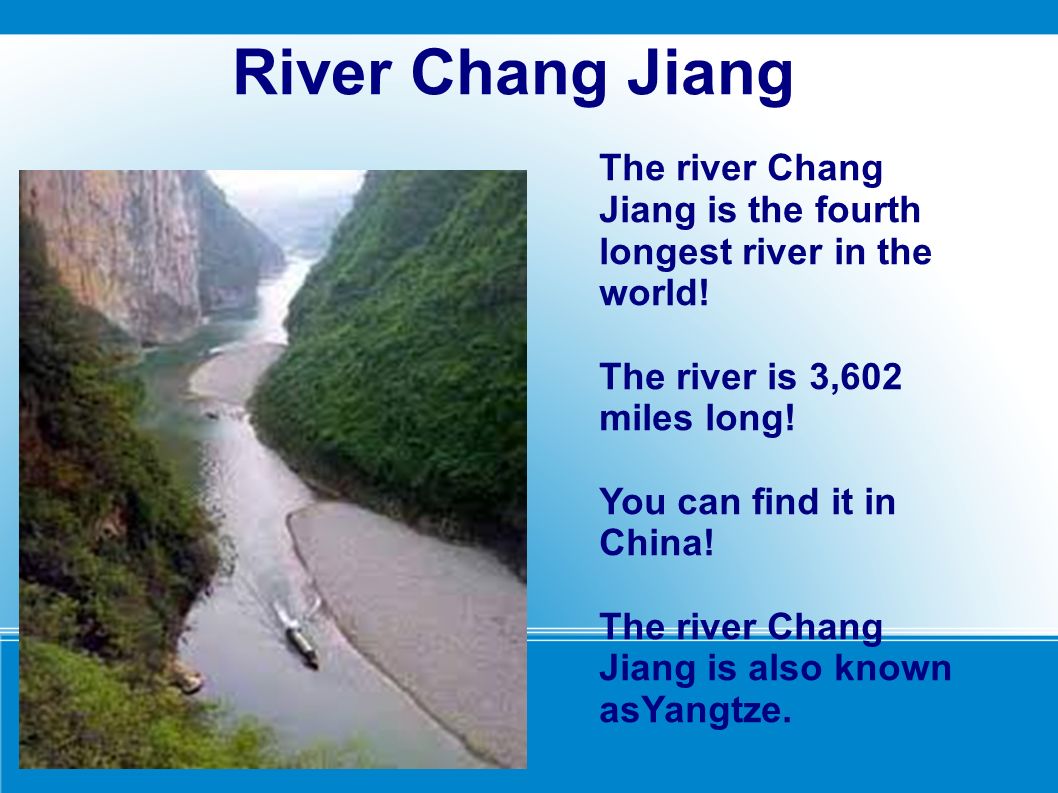 River Chang Jiang

The river Chang Jiang is the fourth longest river in the world!

The river is 3,602 miles long!

You can find it in China!

The river Chang Jiang is also known asYangtze.